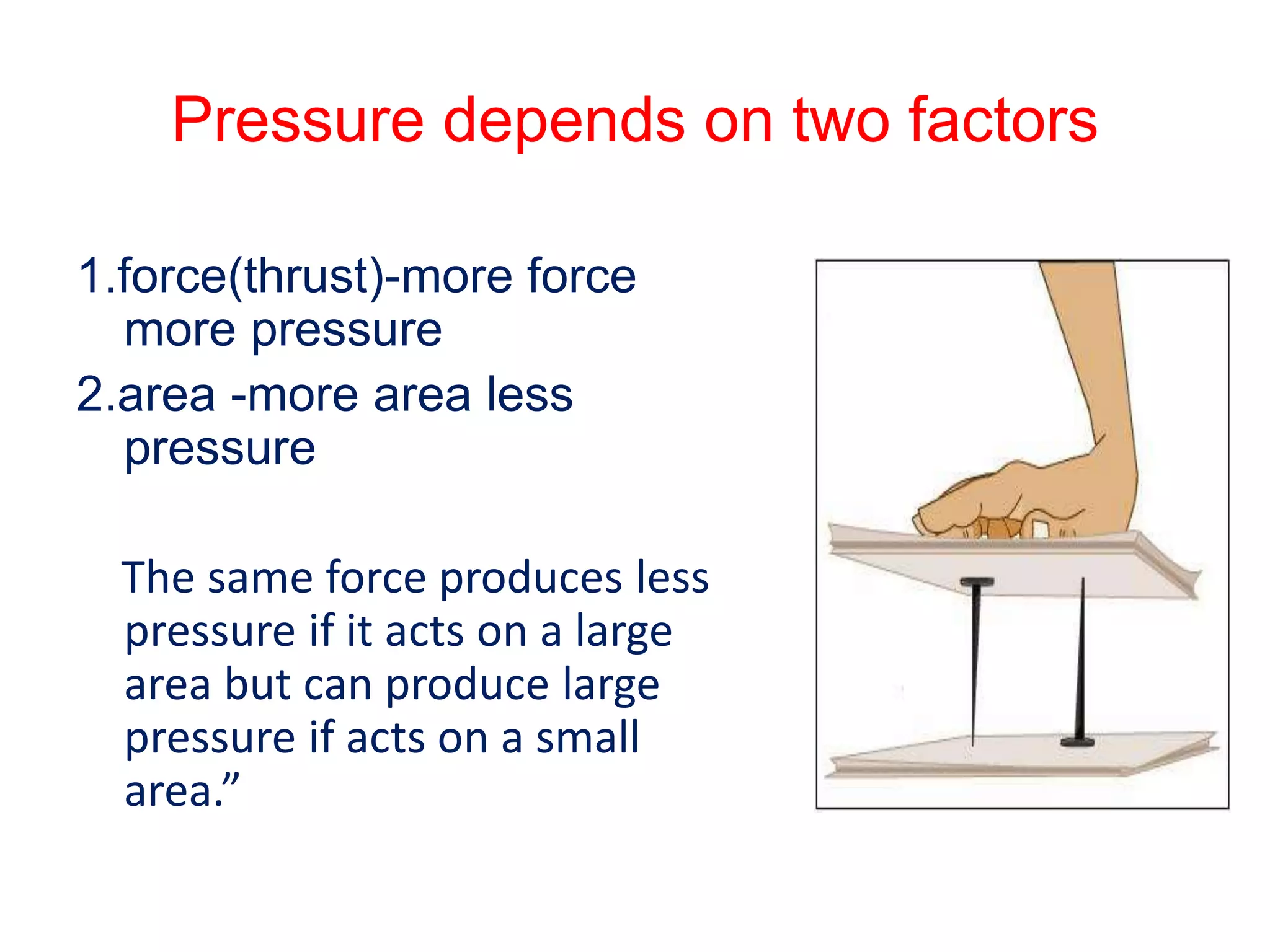 Pressure depends on two factors

1.force(thrust)-more force more pressure
2.area -more area less pressure

The same force produces less pressure if it acts on a large area but can produce large pressure if acts on a small area.”